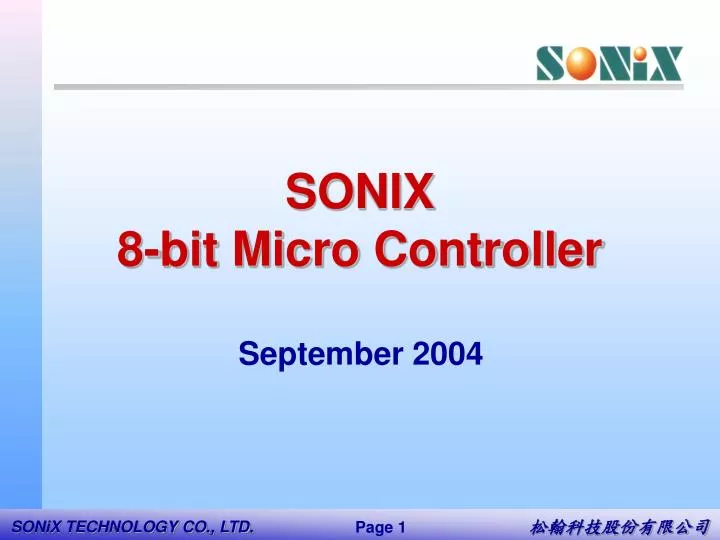 SONiX

SONIX
8-bit Micro Controller

September 2004

SONiX TECHNOLOGY CO., LTD.
Page 1
松翰科技股份有限公司